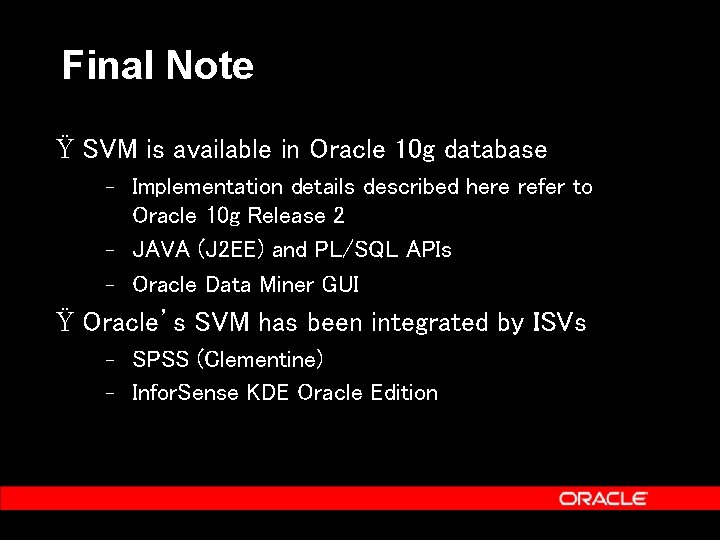 Final Note

Ÿ SVM is available in Oracle 10g database

– Implementation details described here refer to Oracle 10g Release 2

– JAVA (J2EE) and PL/SQL APIs

– Oracle Data Miner GUI

Ÿ Oracle's SVM has been integrated by ISVs

– SPSS (Clementine)

– InforSense KDE Oracle Edition

ORACLE